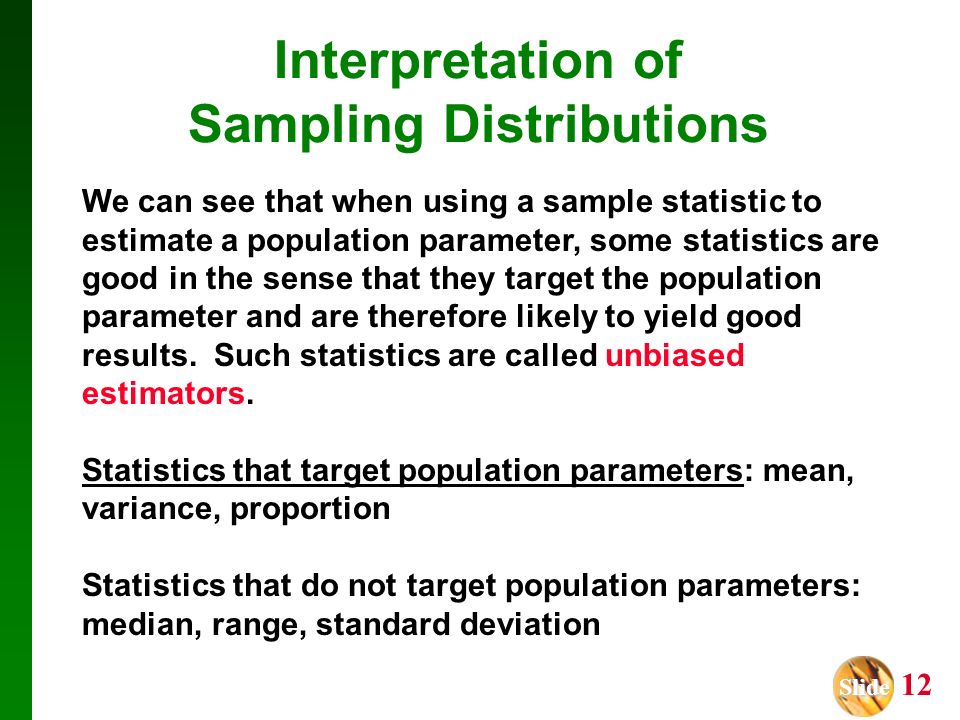 Interpretation of Sampling Distributions

We can see that when using a sample statistic to estimate a population parameter, some statistics are good in the sense that they target the population parameter and are therefore likely to yield good results. Such statistics are called unbiased estimators.

Statistics that target population parameters: mean, variance, proportion

Statistics that do not target population parameters: median, range, standard deviation

Slide 12